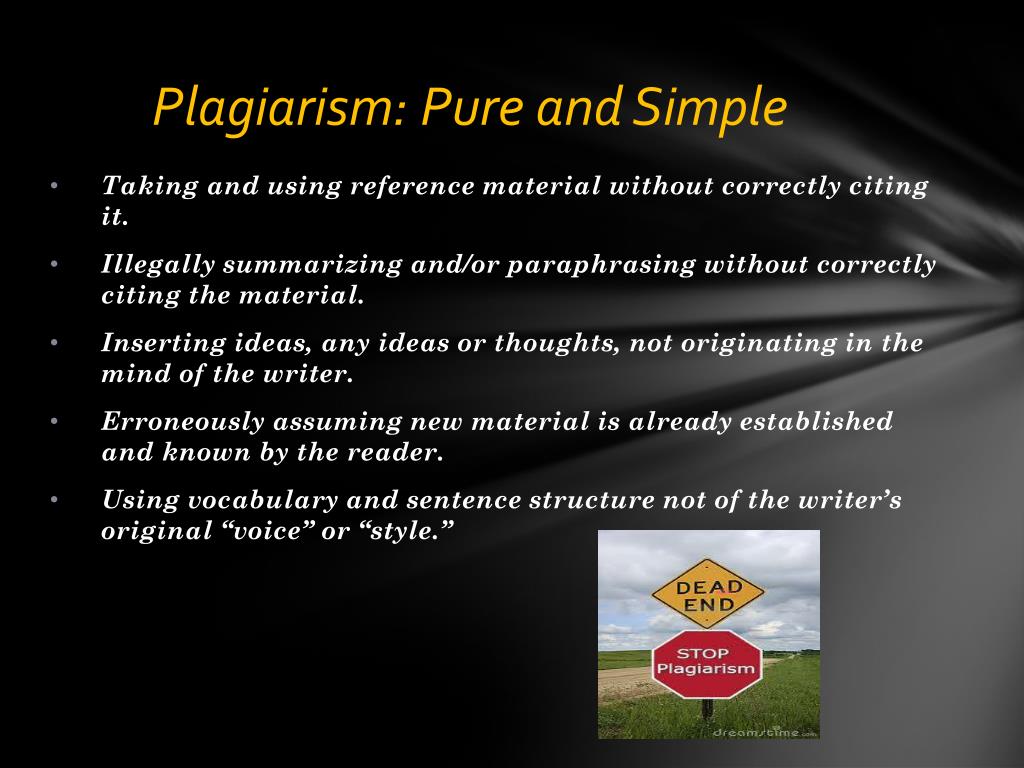 Plagiarism: Pure and Simple

• Taking and using reference material without correctly citing it.

• Illegally summarizing and/or paraphrasing without correctly citing the material.

• Inserting ideas, any ideas or thoughts, not originating in the mind of the writer.

• Erroneously assuming new material is already established and known by the reader.

• Using vocabulary and sentence structure not of the writer's original "voice" or "style."

DEAD END

STOP Plagiarism

dreamstime.com